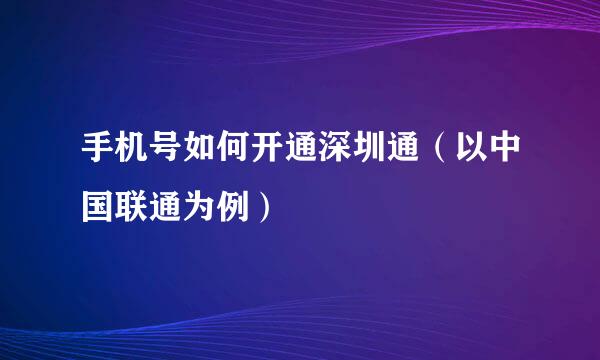 手机号如何开通深圳通（以中国联通为例）